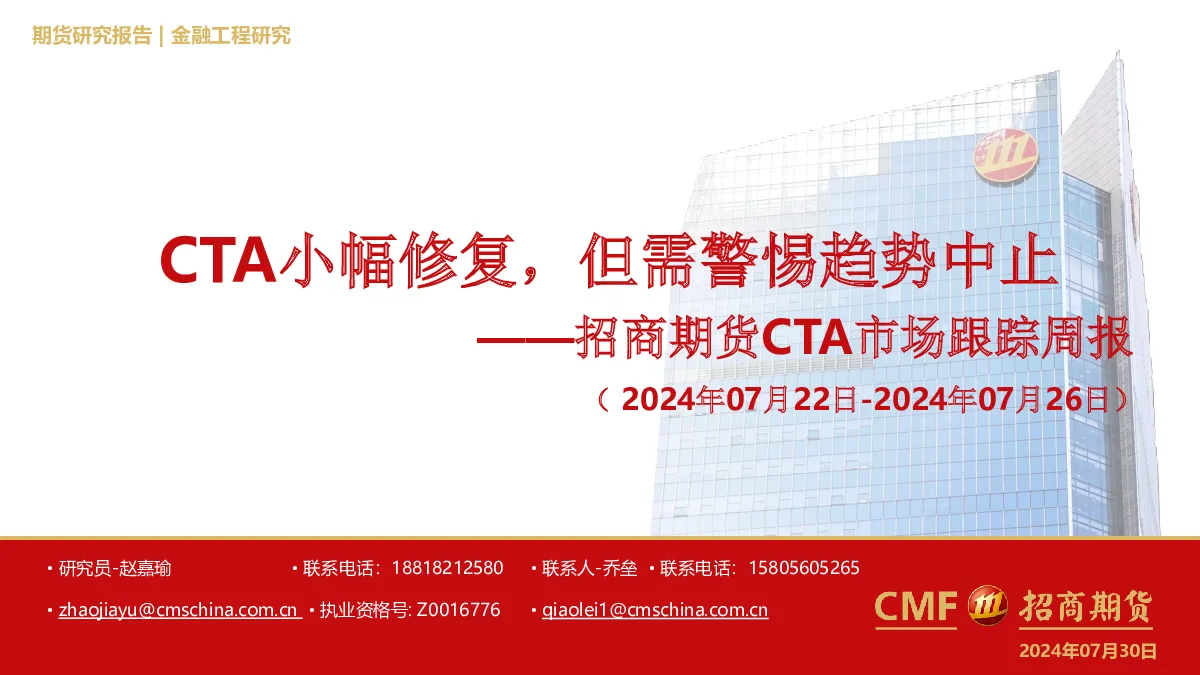 期货研究报告 | 金融工程研究

CTA小幅修复，但需警惕趋势中止

——招商期货CTA市场跟踪周报

（2024年07月22日-2024年07月26日）

• 研究员-赵嘉瑜 • 联系电话：18818212580 • 联系人-乔垒 • 联系电话：15805605265

• zhaojiayu@cmschina.com.cn • 执业资格号: Z0016776 • qiaolei1@cmschina.com.cn

CMF 招商期货

2024年07月30日